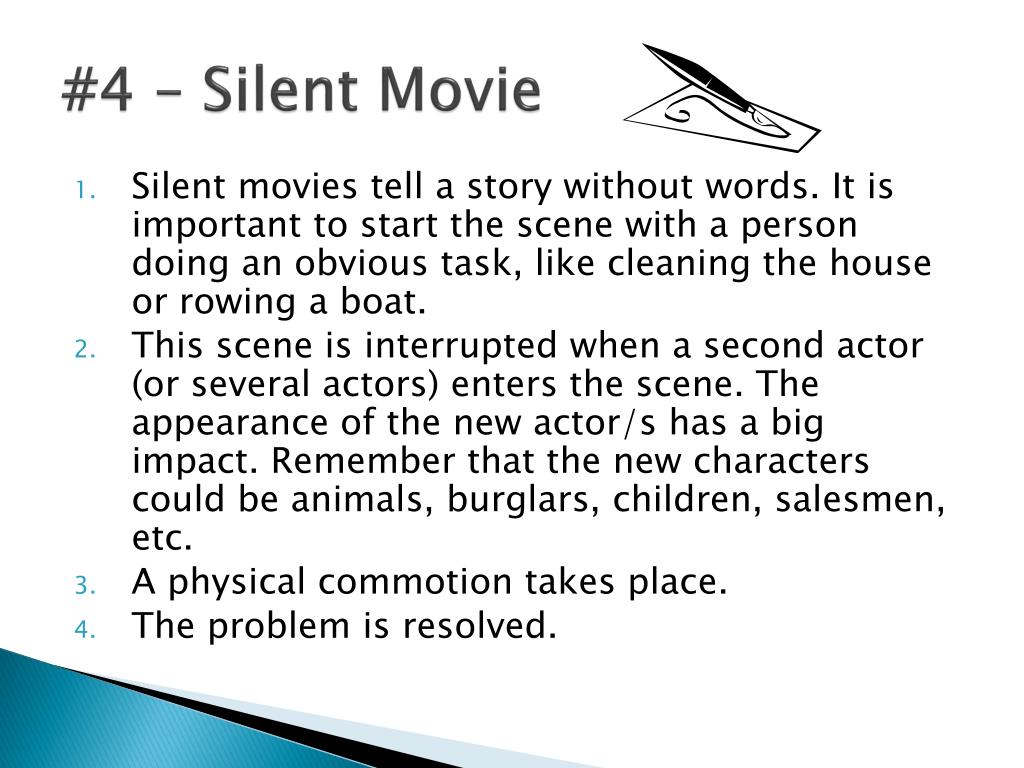 #4 – Silent Movie

1. Silent movies tell a story without words. It is important to start the scene with a person doing an obvious task, like cleaning the house or rowing a boat.
2. This scene is interrupted when a second actor (or several actors) enters the scene. The appearance of the new actor/s has a big impact. Remember that the new characters could be animals, burglars, children, salesmen, etc.
3. A physical commotion takes place.
4. The problem is resolved.